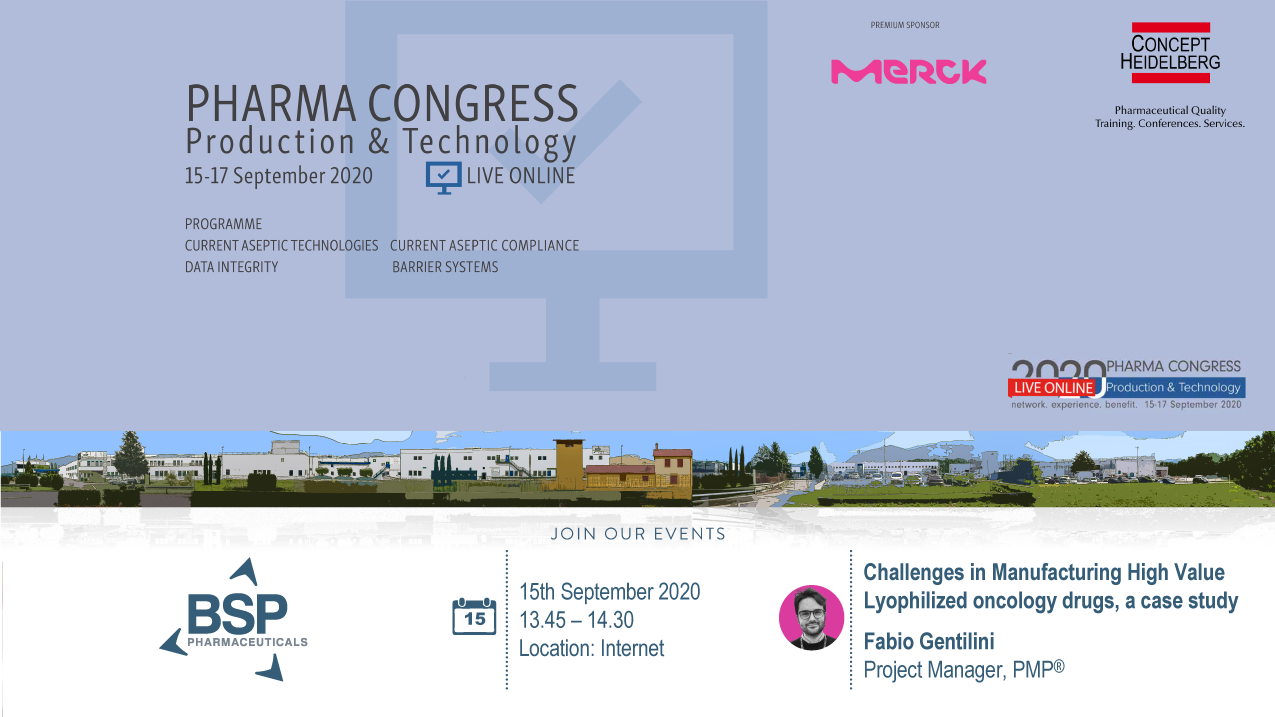 PHARMA CONGRESS
Production & Technology
15-17 September 2020 LIVE ONLINE

PROGRAMME
CURRENT ASEPTIC TECHNOLOGIES CURRENT ASEPTIC COMPLIANCE
DATA INTEGRITY BARRIER SYSTEMS

PREMIUM SPONSOR

MERCK

CONCEPT HEIDELBERG

Pharmaceutical Quality
Training. Conferences. Services.

2020 PHARMA CONGRESS
LIVE ONLINE Production & Technology
network. experience. benefit. 15-17 September 2020

JOIN OUR EVENTS

BSP PHARMACEUTICALS

15

15th September 2020
13.45 – 14.30
Location: Internet

Challenges in Manufacturing High Value Lyophilized oncology drugs, a case study

Fabio Gentilini
Project Manager, PMP®